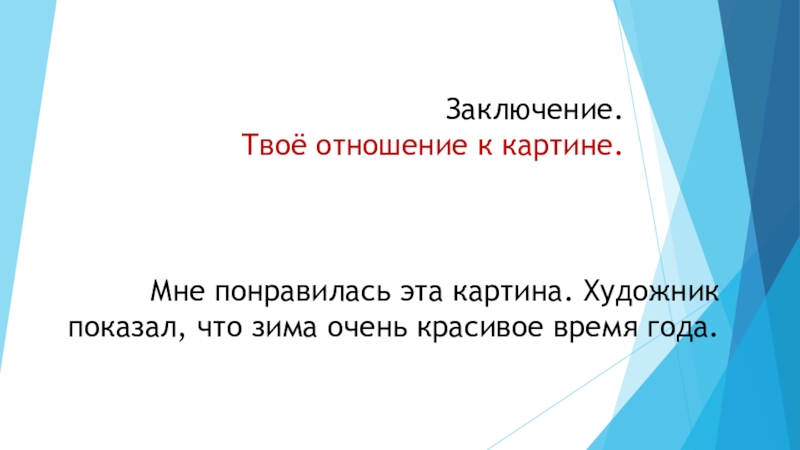 Заключение.
Твоё отношение к картине.

Мне понравилась эта картина. Художник показал, что зима очень красивое время года.